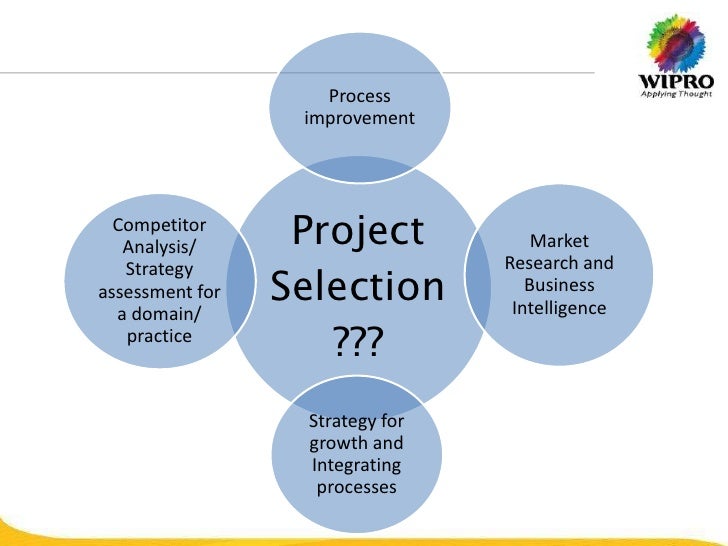 WIPRO
Applying Thought

Process improvement

Competitor Analysis/ Strategy assessment for a domain/ practice

Project Selection ???

Market Research and Business Intelligence

Strategy for growth and Integrating processes